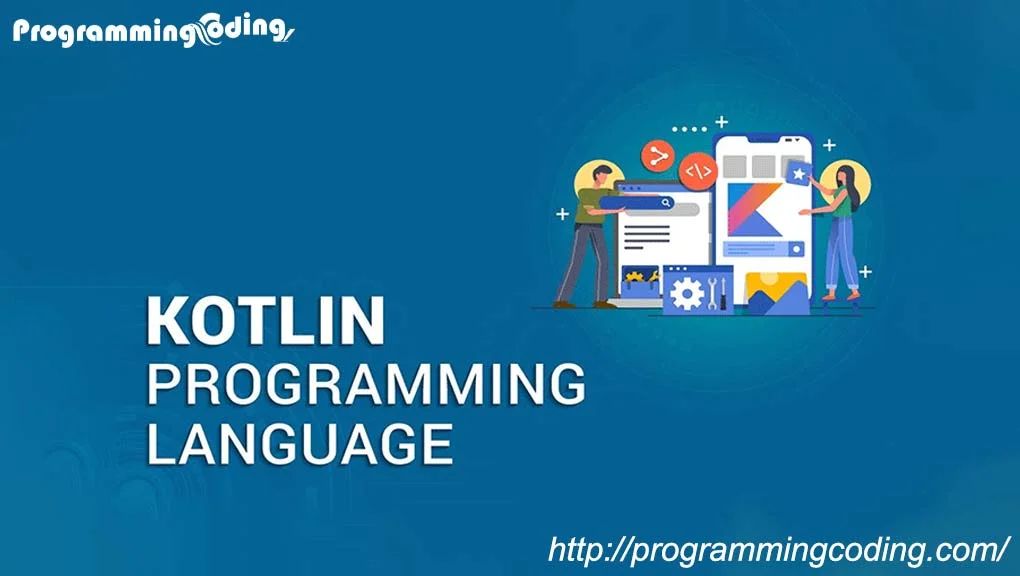 ProgrammingCoding

KOTLIN
PROGRAMMING
LANGUAGE

http://programmingcoding.com/